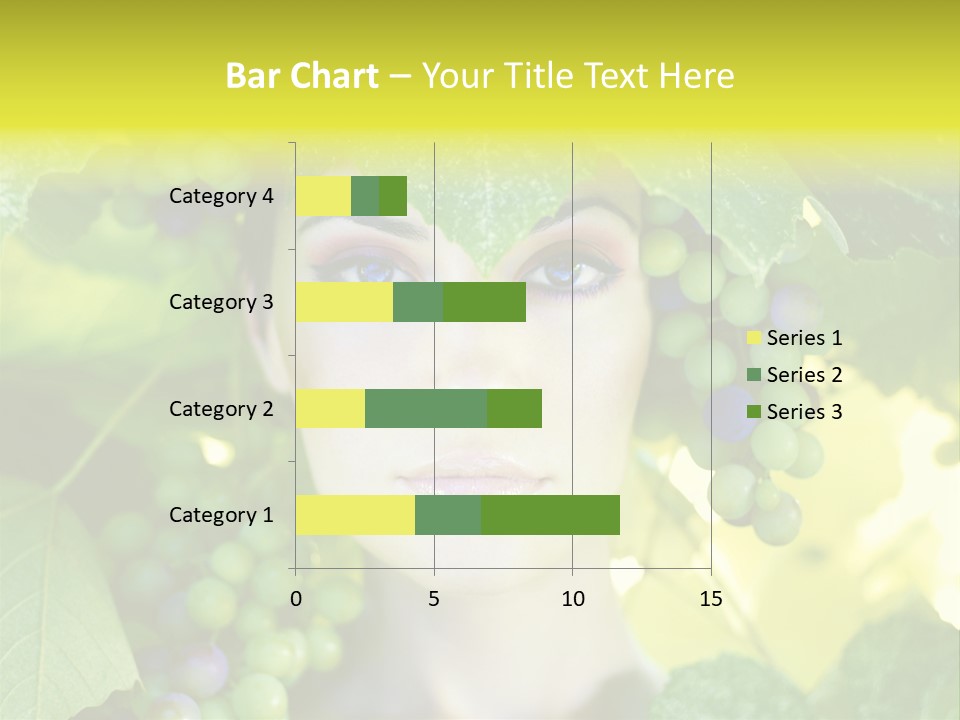 Bar Chart – Your Title Text Here

Category 4
Category 3
Category 2
Category 1

0
5
10
15

Series 1
Series 2
Series 3